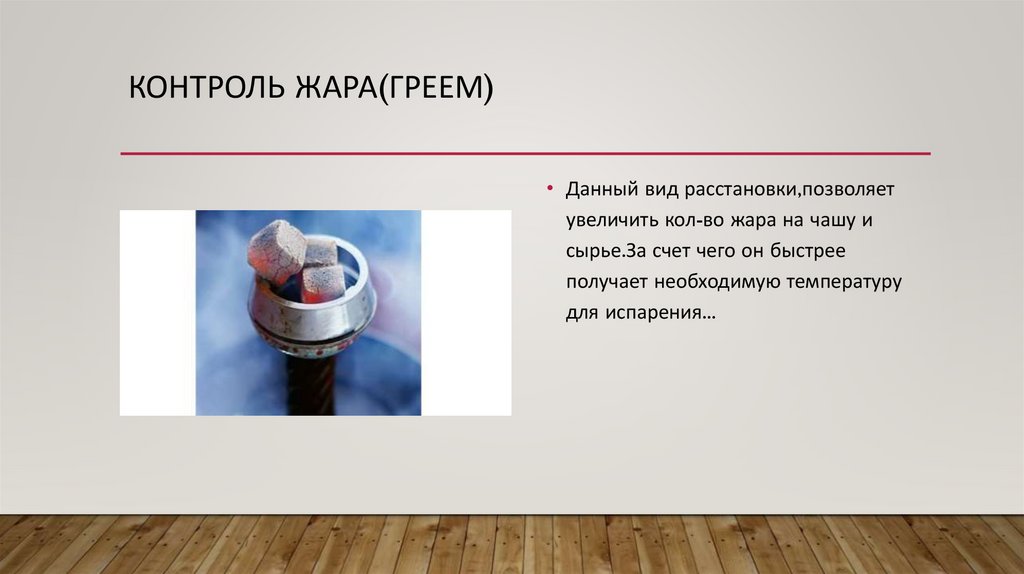 КОНТРОЛЬ ЖАРА(ГРЕЕМ)

• Данный вид расстановки,позволяет увеличить кол-во жара на чашу и сырье.За счет чего он быстрее получает необходимую температуру для испарения…